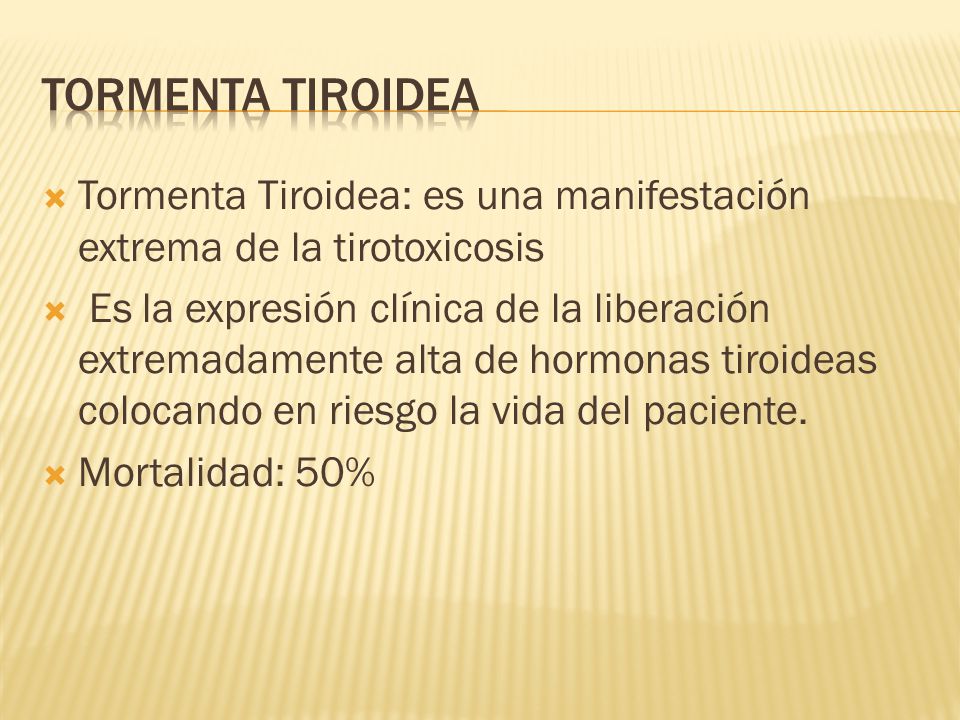 TORMENTA TIROIDEA

Tormenta Tiroidea: es una manifestación extrema de la tirotoxicosis

Es la expresión clínica de la liberación extremadamente alta de hormonas tiroideas colocando en riesgo la vida del paciente.

Mortalidad: 50%